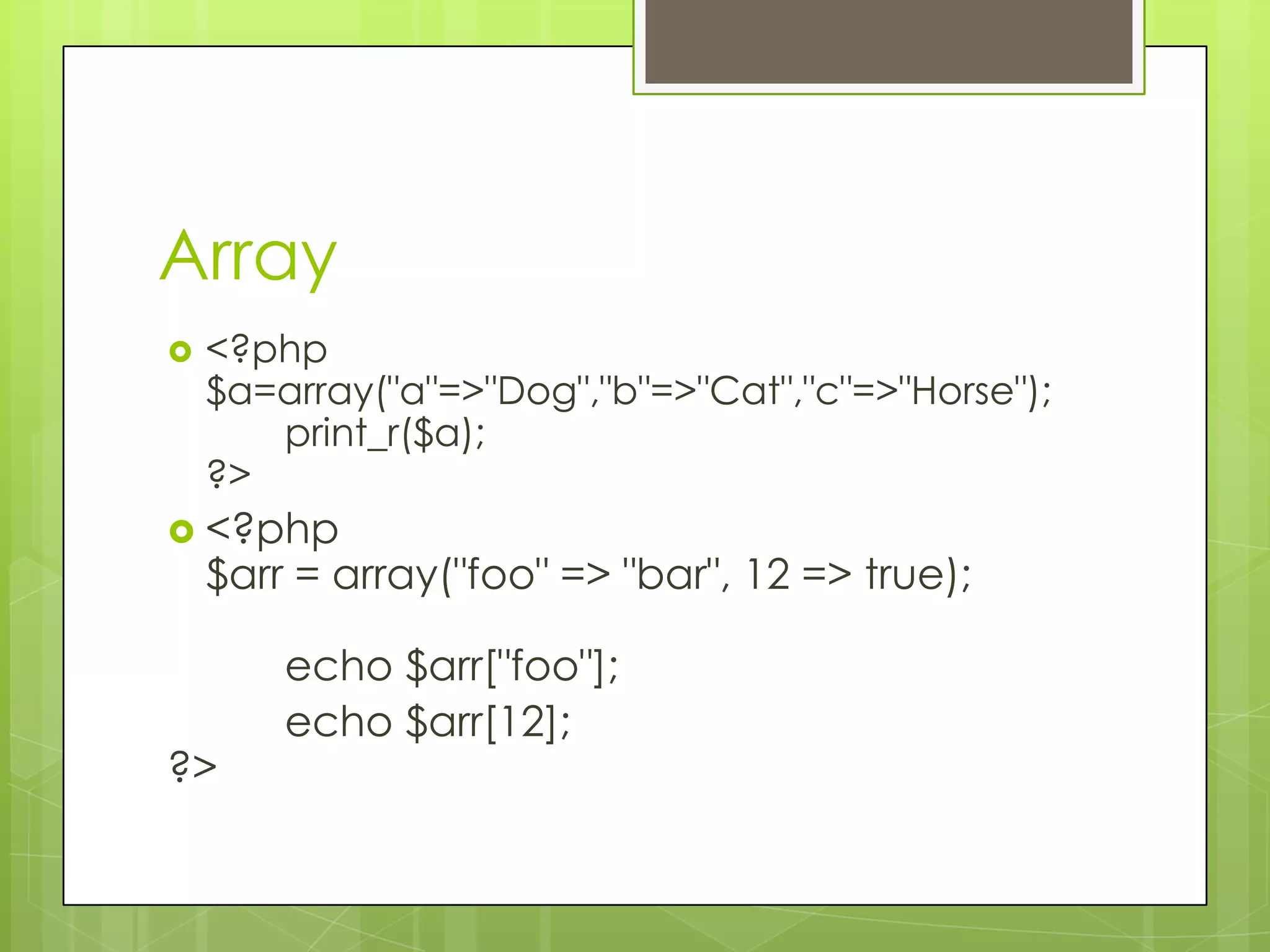 Array

<?php
$a=array("a"=>"Dog","b"=>"Cat","c"=>"Horse");
print_r($a);
?>

<?php
$arr = array("foo" => "bar", 12 => true);

echo $arr["foo"];
echo $arr[12];
?>